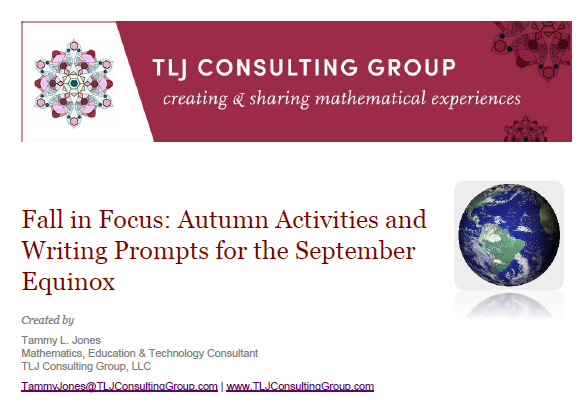 TLJ CONSULTING GROUP
creating & sharing mathematical experiences

Fall in Focus: Autumn Activities and Writing Prompts for the September Equinox

Created by

Tammy L. Jones
Mathematics, Education & Technology Consultant
TLJ Consulting Group, LLC

TammyJones@TLJConsultingGroup.com | www.TLJConsultingGroup.com